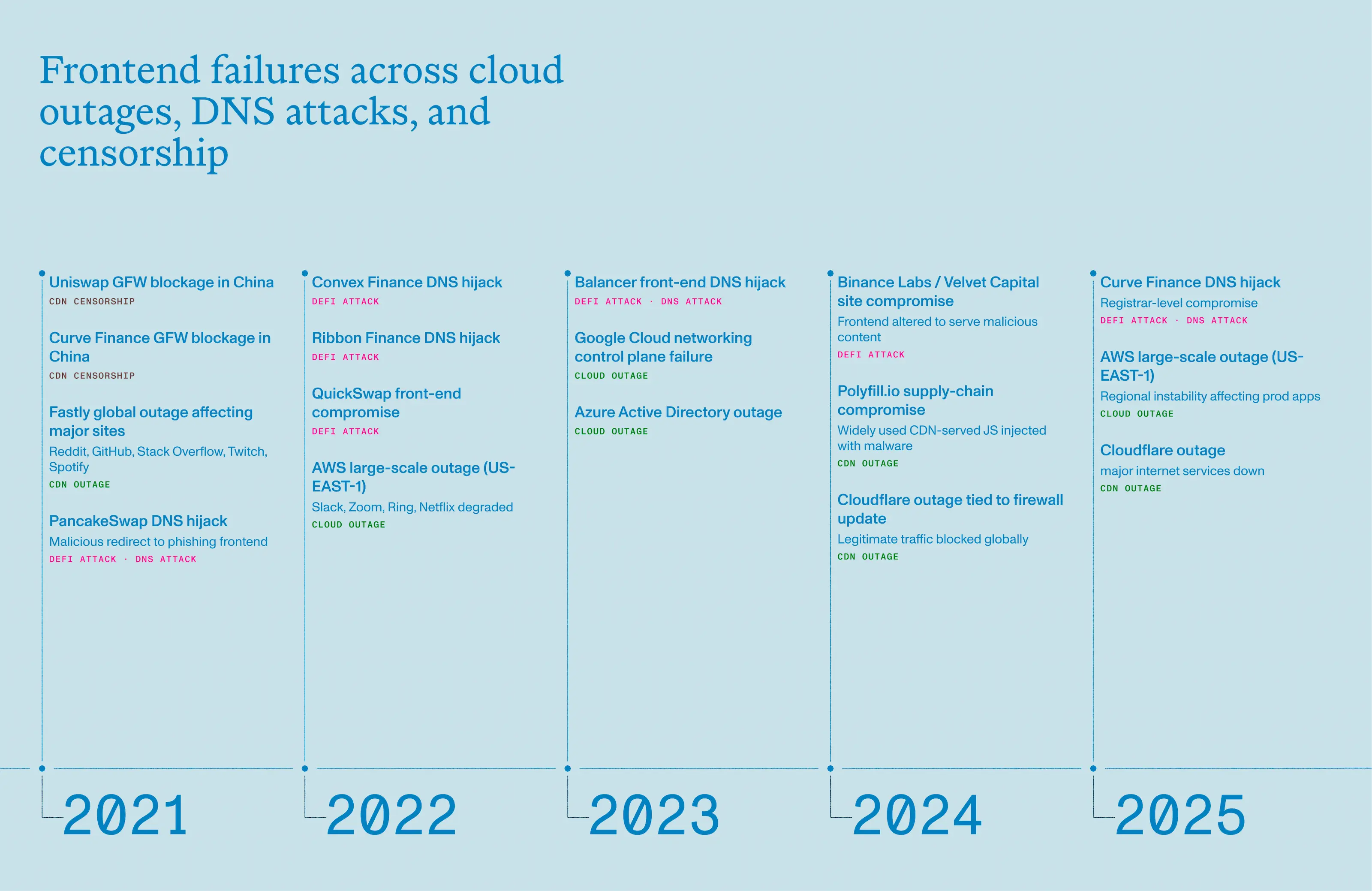 Frontend failures across cloud outages, DNS attacks, and censorship

Uniswap GFW blockage in China
CDN CENSORSHIP

Curve Finance GFW blockage in China
CDN CENSORSHIP

Fastly global outage affecting major sites
Reddit, GitHub, Stack Overflow, Twitch, Spotify
CDN OUTAGE

PancakeSwap DNS hijack
Malicious redirect to phishing frontend
DEFI ATTACK · DNS ATTACK

2021

Convex Finance DNS hijack
DEFI ATTACK

Ribbon Finance DNS hijack
DEFI ATTACK

QuickSwap front-end compromise
DEFI ATTACK

AWS large-scale outage (US-EAST-1)
Slack, Zoom, Ring, Netflix degraded
CLOUD OUTAGE

2022

Balancer front-end DNS hijack
DEFI ATTACK · DNS ATTACK

Google Cloud networking control plane failure
CLOUD OUTAGE

Azure Active Directory outage
CLOUD OUTAGE

2023

Binance Labs / Velvet Capital site compromise
Frontend altered to serve malicious content
DEFI ATTACK

Polyfill.io supply-chain compromise
Widely used CDN-served JS injected with malware
CDN OUTAGE

Cloudflare outage tied to firewall update
Legitimate traffic blocked globally
CDN OUTAGE

2024

Curve Finance DNS hijack
Registrar-level compromise
DEFI ATTACK · DNS ATTACK

AWS large-scale outage (US-EAST-1)
Regional instability affecting prod apps
CLOUD OUTAGE

Cloudflare outage
major internet services down
CDN OUTAGE

2025